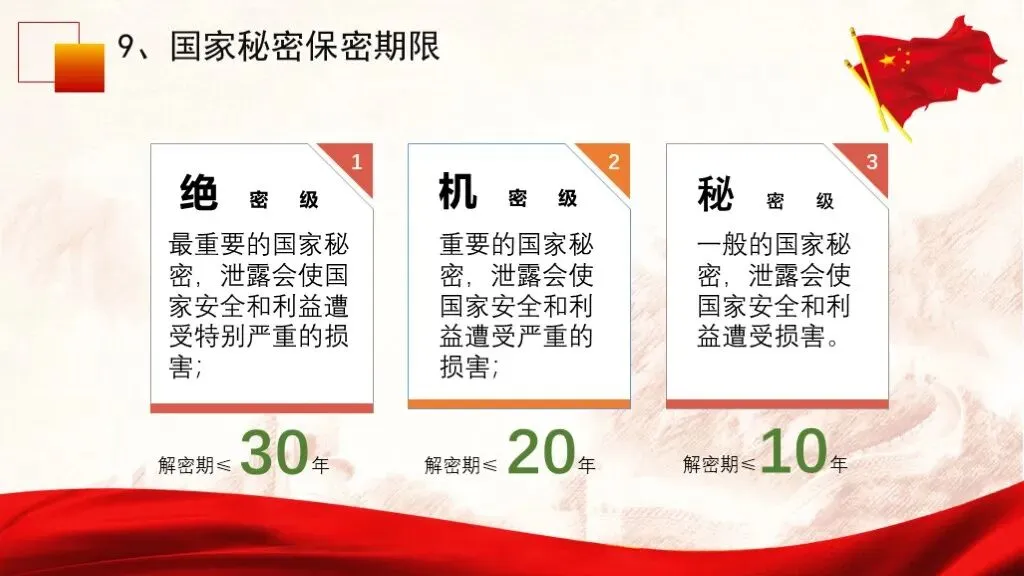 9、国家秘密保密期限

1
绝 密 级
最重要的国家秘密，泄露会使国家安全和利益遭受特别严重的损害;

解密期≤ 30年

2
机 密 级
重要的国家秘密，泄露会使国家安全和利益遭受严重的损害;

解密期≤ 20年

3
秘 密 级
一般的国家秘密，泄露会使国家安全和利益遭受损害。

解密期≤10年